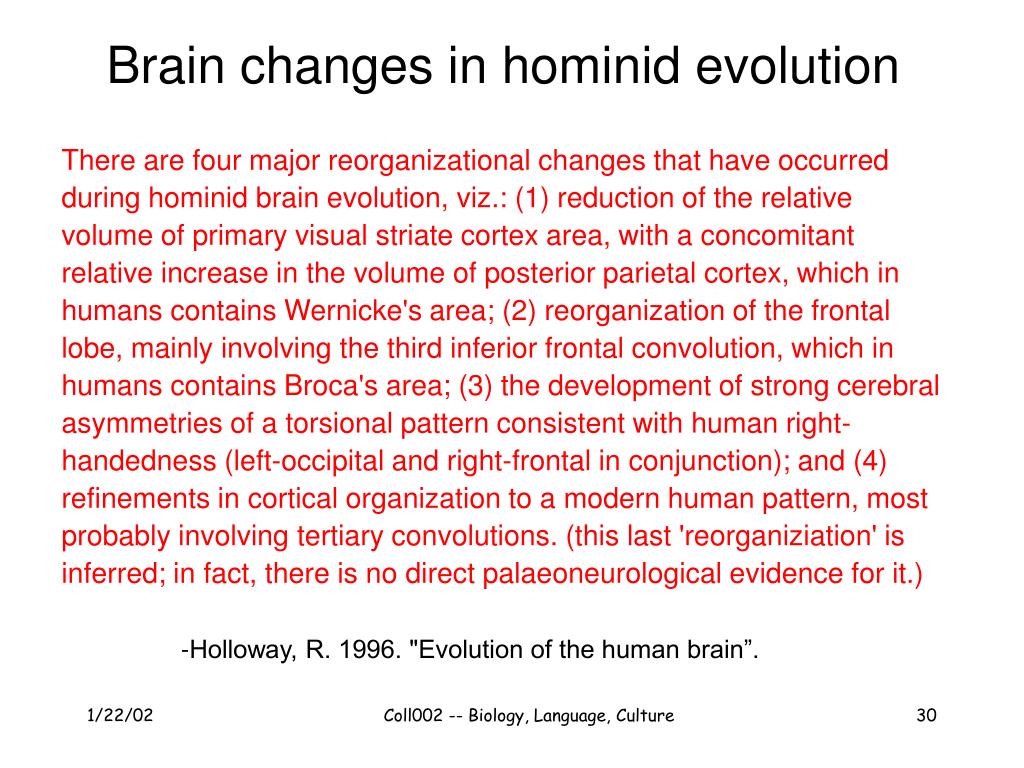 Brain changes in hominid evolution

There are four major reorganizational changes that have occurred during hominid brain evolution, viz.: (1) reduction of the relative volume of primary visual striate cortex area, with a concomitant relative increase in the volume of posterior parietal cortex, which in humans contains Wernicke's area; (2) reorganization of the frontal lobe, mainly involving the third inferior frontal convolution, which in humans contains Broca's area; (3) the development of strong cerebral asymmetries of a torsional pattern consistent with human right-handedness (left-occipital and right-frontal in conjunction); and (4) refinements in cortical organization to a modern human pattern, most probably involving tertiary convolutions. (this last 'reorganiziation' is inferred; in fact, there is no direct palaeoneurological evidence for it.)

-Holloway, R. 1996. "Evolution of the human brain”.

1/22/02

Coll002 -- Biology, Language, Culture

30